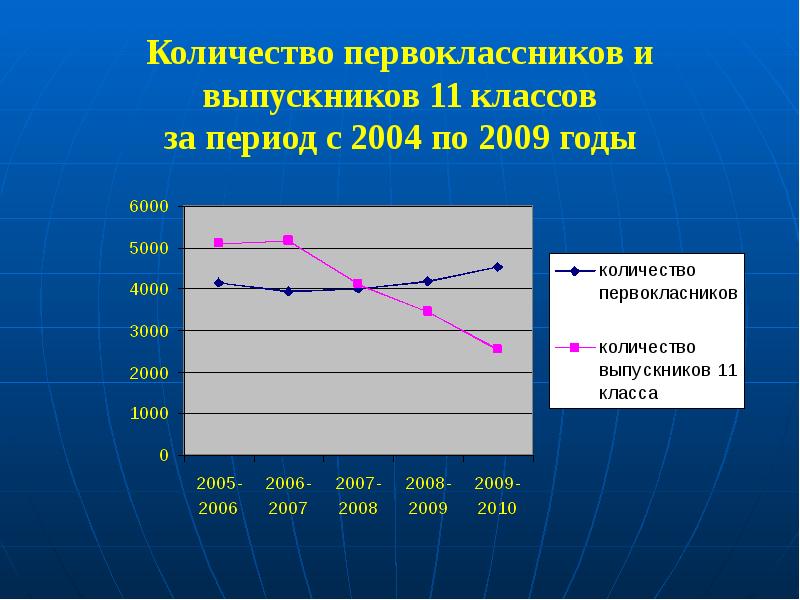 Количество первоклассников и выпускников 11 классов за период с 2004 по 2009 годы

6000
5000
4000
3000
2000
1000
0

2005-2006
2006-2007
2007-2008
2008-2009
2009-2010

количество первокласников

количество выпускников 11 класса